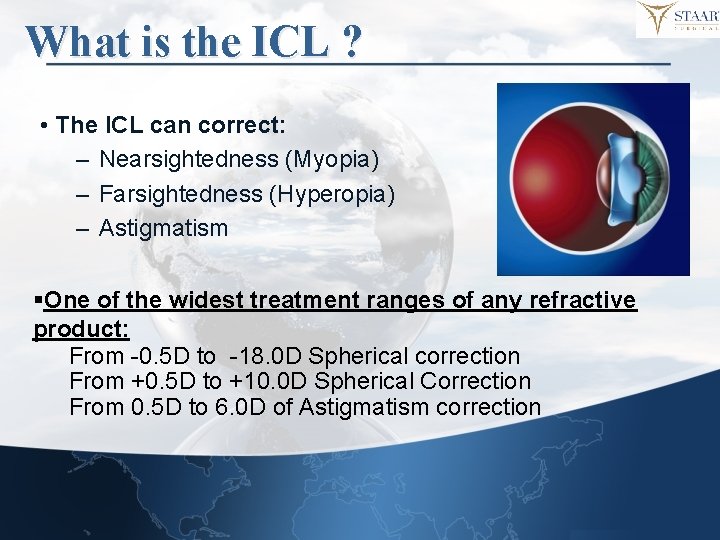 STAAR
SURGICAL

What is the ICL ?

• The ICL can correct:
– Nearsightedness (Myopia)
– Farsightedness (Hyperopia)
– Astigmatism

▪One of the widest treatment ranges of any refractive product:
From -0.5D to -18.0D Spherical correction
From +0.5D to +10.0D Spherical Correction
From 0.5D to 6.0D of Astigmatism correction